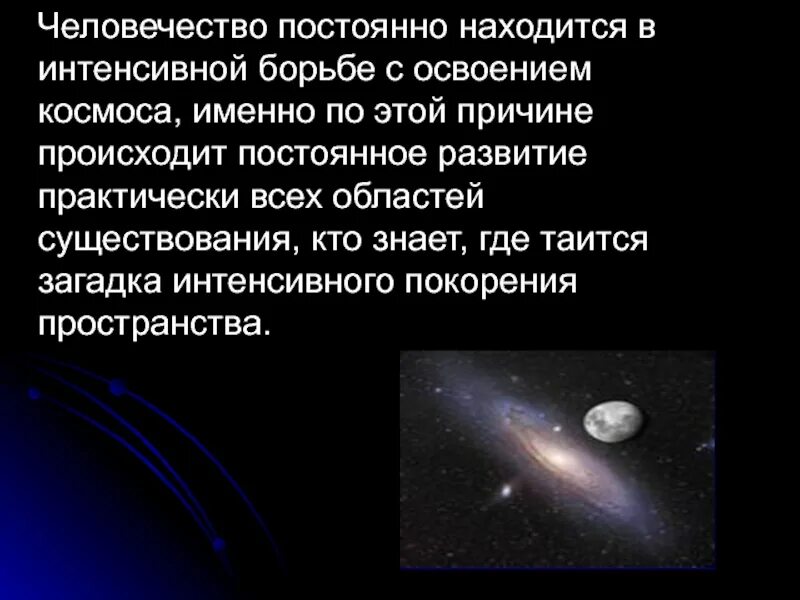 Человечество постоянно находится в интенсивной борьбе с освоением космоса, именно по этой причине происходит постоянное развитие практически всех областей существования, кто знает, где таится загадка интенсивного покорения пространства.